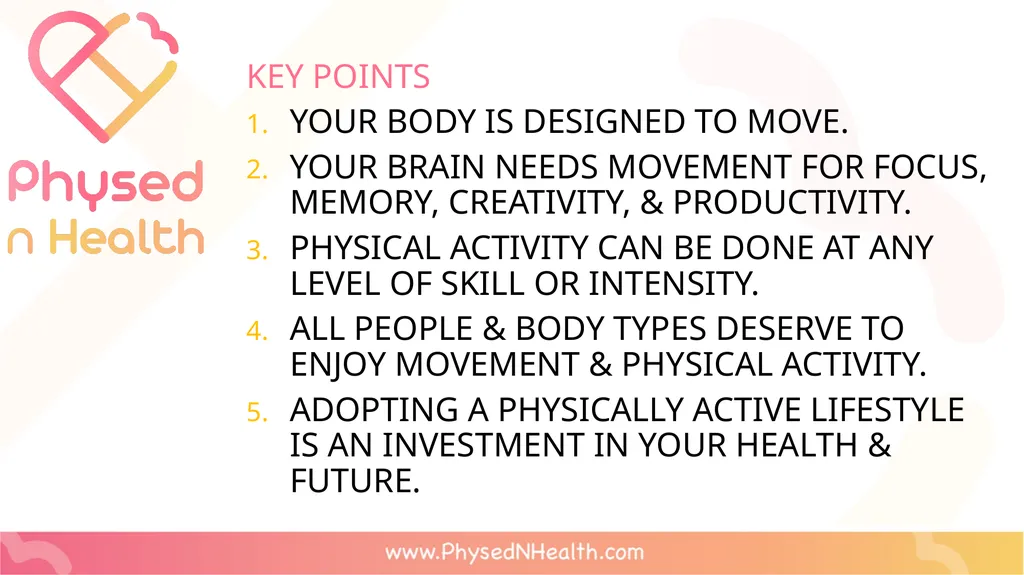 Physed
n Health

KEY POINTS

1. YOUR BODY IS DESIGNED TO MOVE.
2. YOUR BRAIN NEEDS MOVEMENT FOR FOCUS, MEMORY, CREATIVITY, & PRODUCTIVITY.
3. PHYSICAL ACTIVITY CAN BE DONE AT ANY LEVEL OF SKILL OR INTENSITY.
4. ALL PEOPLE & BODY TYPES DESERVE TO ENJOY MOVEMENT & PHYSICAL ACTIVITY.
5. ADOPTING A PHYSICALLY ACTIVE LIFESTYLE IS AN INVESTMENT IN YOUR HEALTH & FUTURE.

www.PhysedNHealth.com